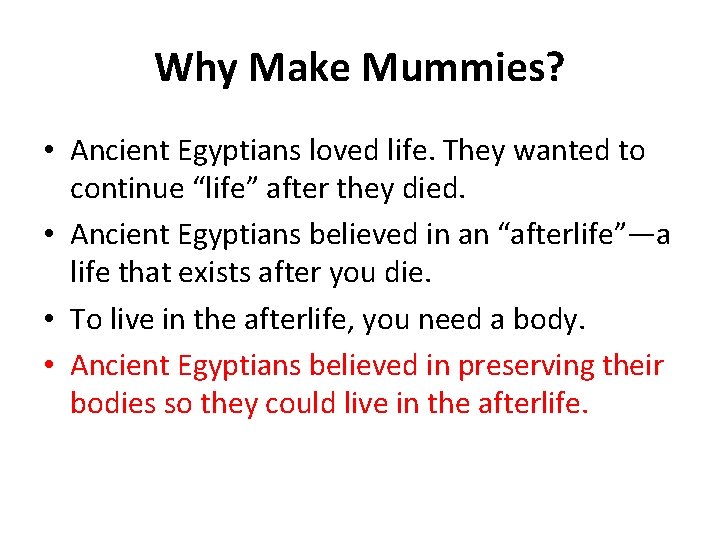 Why Make Mummies?

• Ancient Egyptians loved life. They wanted to continue “life” after they died.

• Ancient Egyptians believed in an “afterlife”—a life that exists after you die.

• To live in the afterlife, you need a body.

• Ancient Egyptians believed in preserving their bodies so they could live in the afterlife.